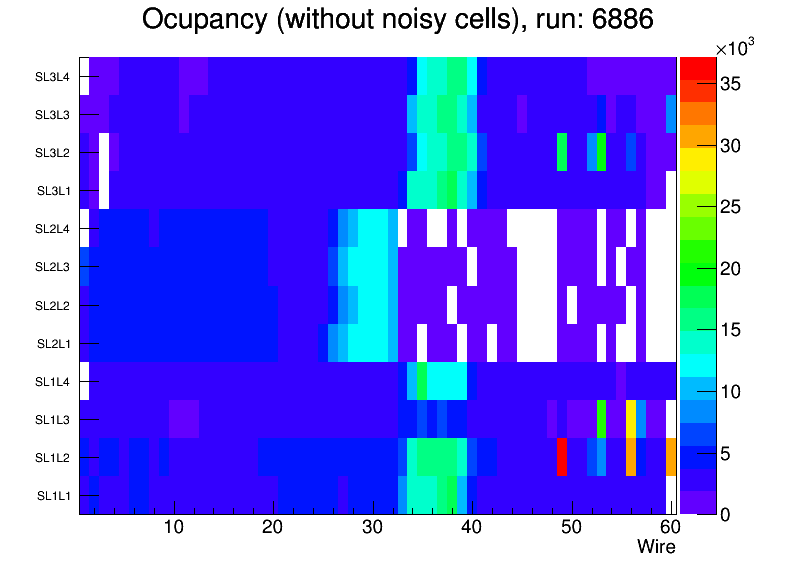 Ocupancy (without noisy cells), run: 6886

SL3L4
SL3L3
SL3L2
SL3L1
SL2L4
SL2L3
SL2L2
SL2L1
SL1L4
SL1L3
SL1L2
SL1L1

10 20 30 40 50 60
Wire

$\times10^3$
35
30
25
20
15
10
5
0